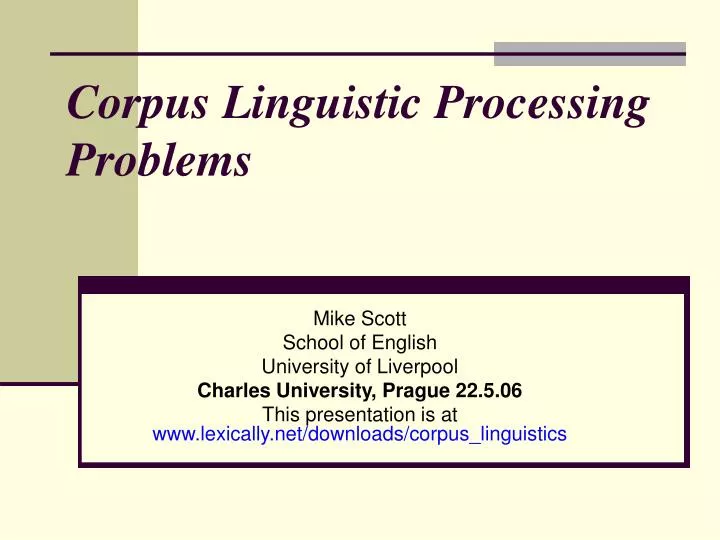 Corpus Linguistic Processing Problems

Mike Scott
School of English
University of Liverpool
Charles University, Prague 22.5.06
This presentation is at
www.lexically.net/downloads/corpus_linguistics